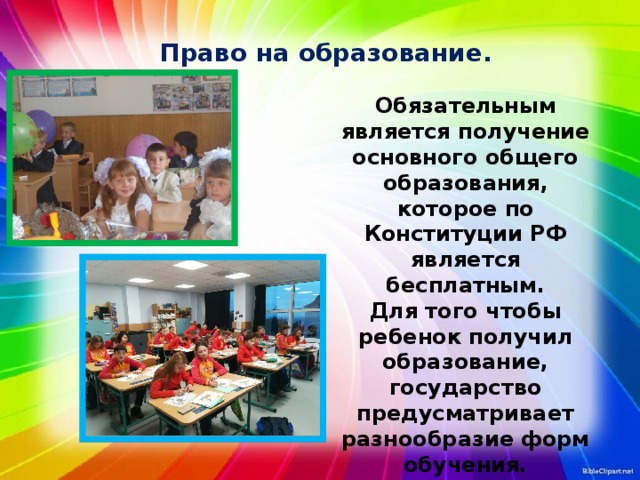 Право на образование.

Обязательным является получение основного общего образования, которое по Конституции РФ является бесплатным.
Для того чтобы ребенок получил образование, государство предусматривает разнообразие форм обучения.

BibleClipart.net